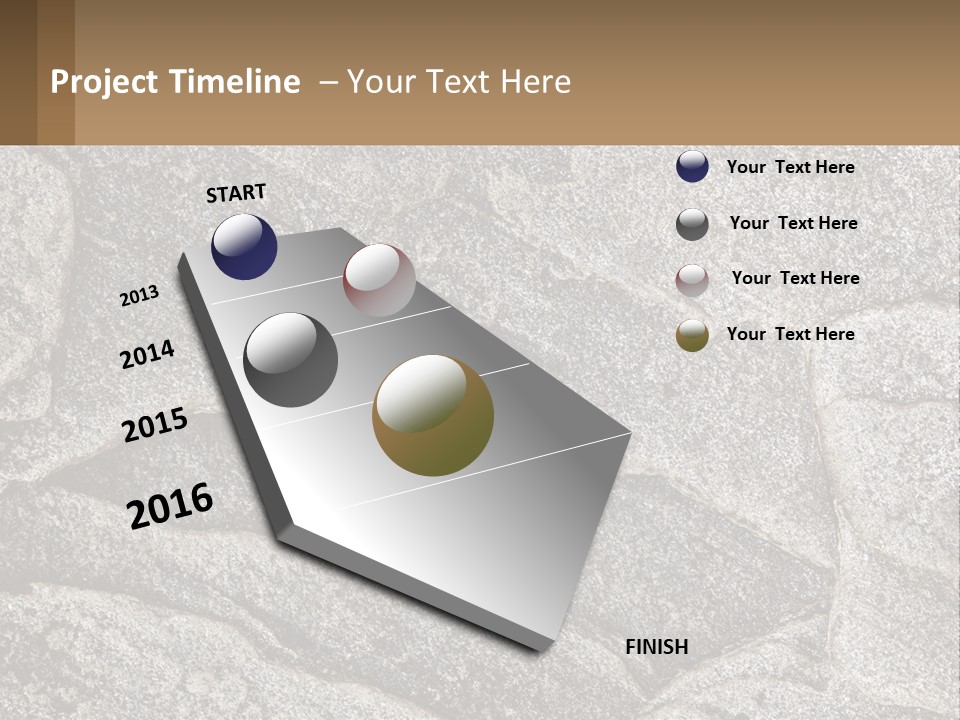 Project Timeline – Your Text Here

START

2013

2014

2015

2016

FINISH

Your Text Here

Your Text Here

Your Text Here

Your Text Here